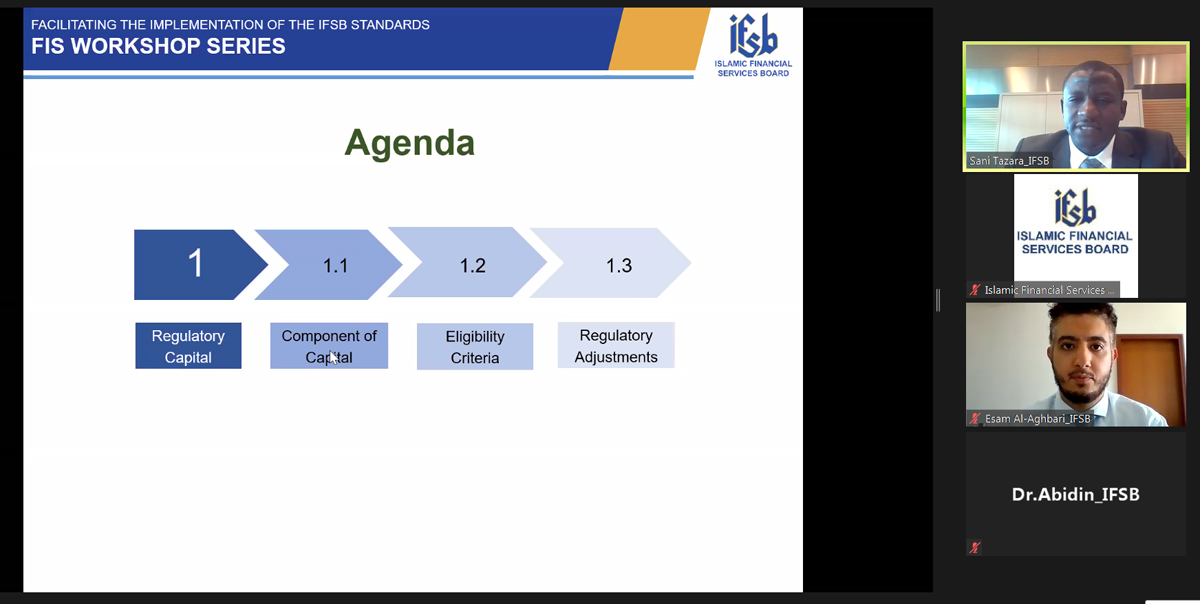 FACILITATING THE IMPLEMENTATION OF THE IFSB STANDARDS
FIS WORKSHOP SERIES

IFSB
ISLAMIC FINANCIAL SERVICES BOARD

Agenda

1

1.1

1.2

1.3

Regulatory Capital

Component of Capital

Eligibility Criteria

Regulatory Adjustments

Sani Tazara_IFSB

IFSB
ISLAMIC FINANCIAL SERVICES BOARD

Islamic Financial Services ...

Esam Al-Aghbari_IFSB

Dr.Abidin_IFSB